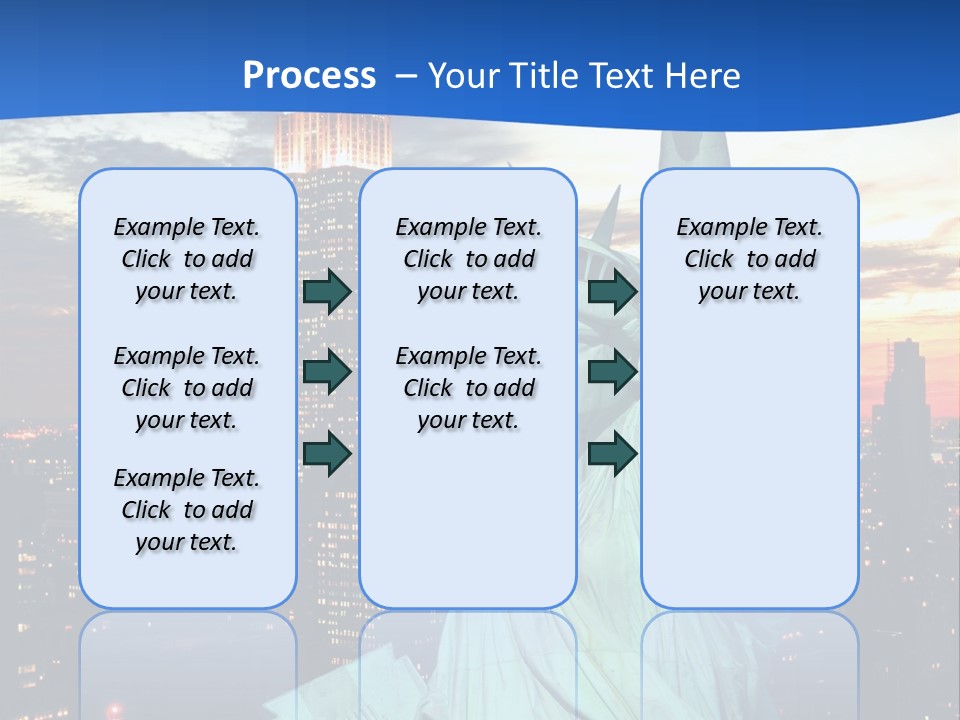 Process – Your Title Text Here

Example Text. Click to add your text.

Example Text. Click to add your text.

Example Text. Click to add your text.

Example Text. Click to add your text.

Example Text. Click to add your text.

Example Text. Click to add your text.